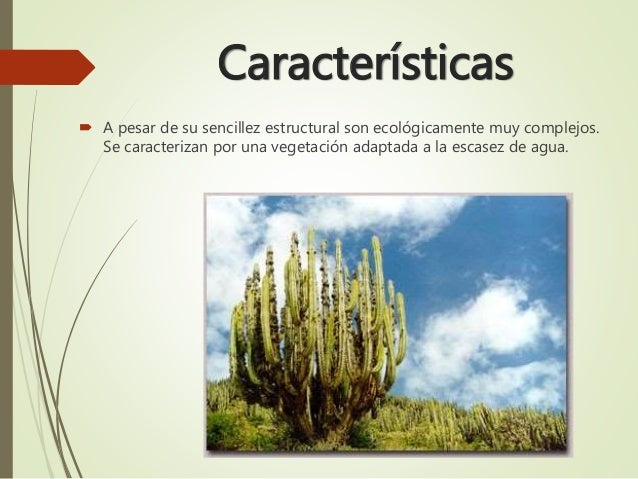 Características

A pesar de su sencillez estructural son ecológicamente muy complejos. Se caracterizan por una vegetación adaptada a la escasez de agua.